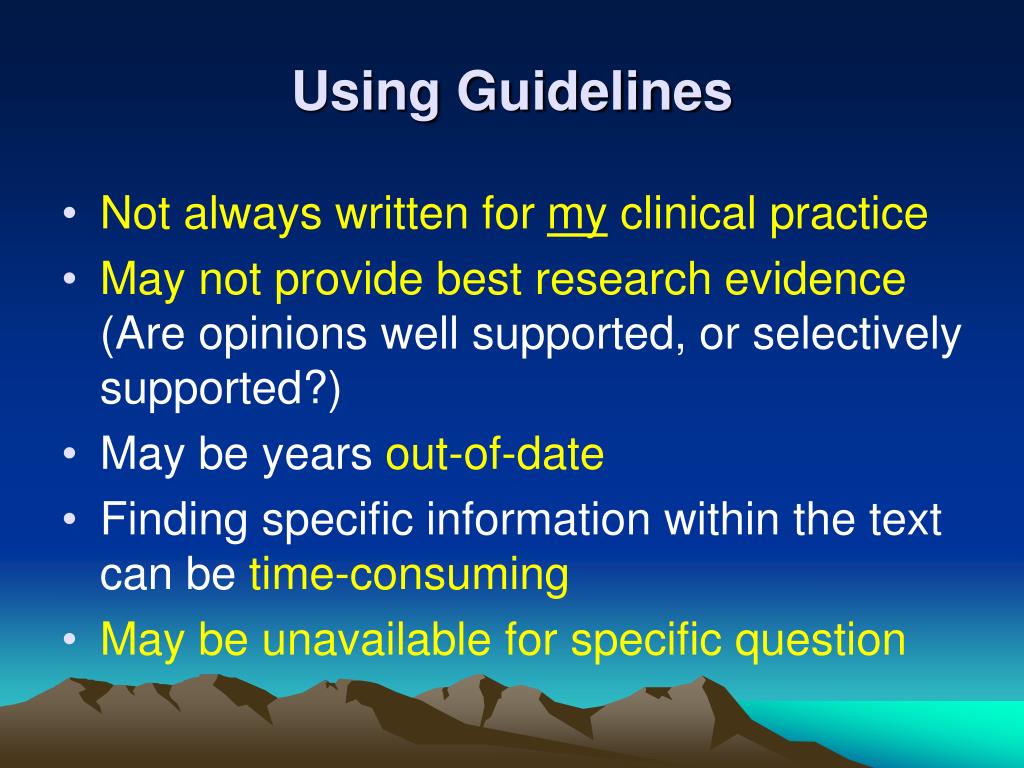 Using Guidelines

• Not always written for my clinical practice
• May not provide best research evidence (Are opinions well supported, or selectively supported?)
• May be years out-of-date
• Finding specific information within the text can be time-consuming
• May be unavailable for specific question